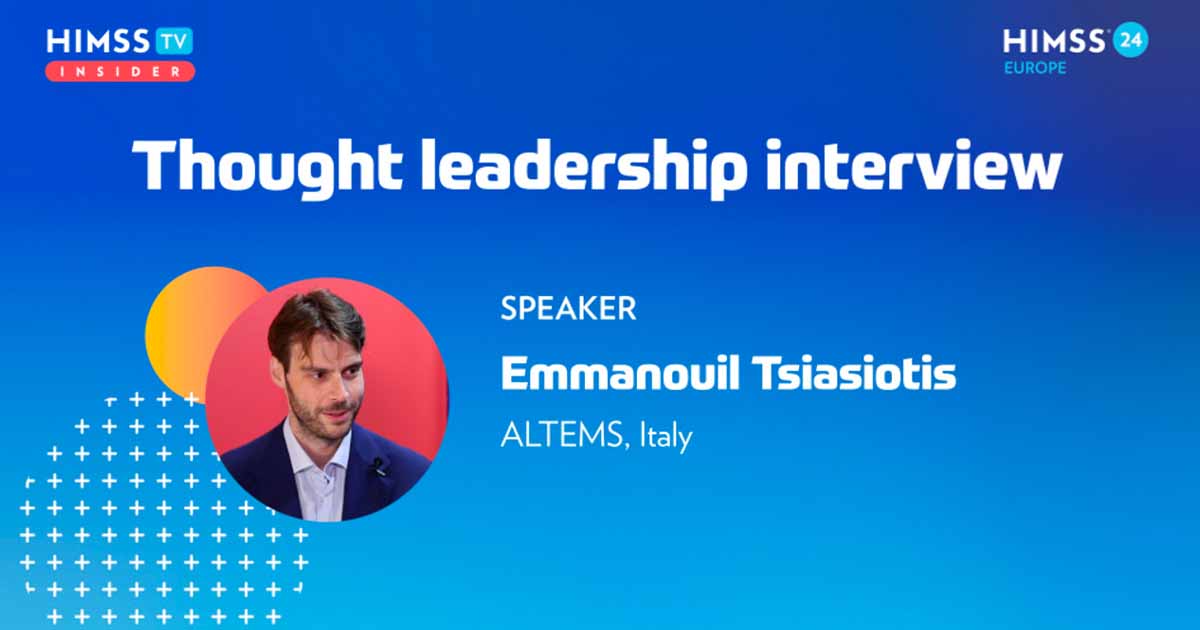 HIMSS TV
INSIDER

HIMSS 24
EUROPE

Thought leadership interview

SPEAKER

Emmanouil Tsiasiotis

ALTEMS, Italy